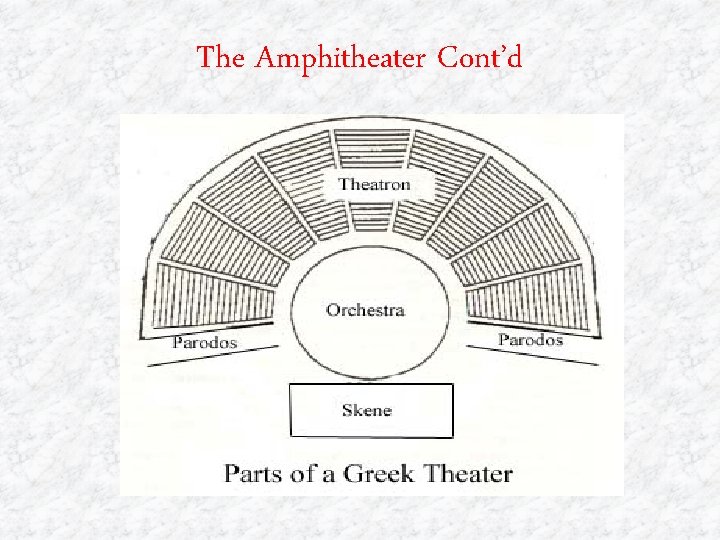 The Amphitheater Cont'd

Theatron

Orchestra

Parodos

Parodos

Skene

Parts of a Greek Theater